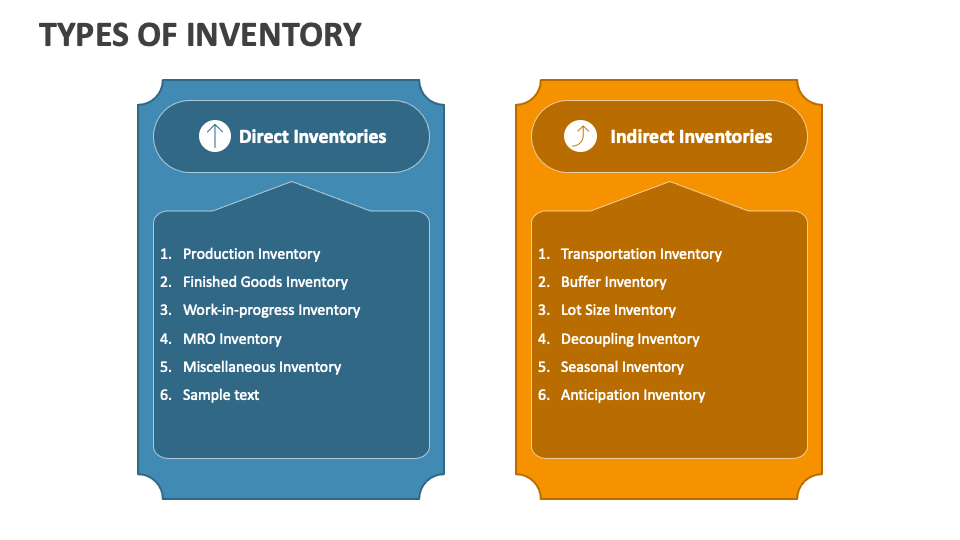 TYPES OF INVENTORY

Direct Inventories

1. Production Inventory
2. Finished Goods Inventory
3. Work-in-progress Inventory
4. MRO Inventory
5. Miscellaneous Inventory
6. Sample text

Indirect Inventories

1. Transportation Inventory
2. Buffer Inventory
3. Lot Size Inventory
4. Decoupling Inventory
5. Seasonal Inventory
6. Anticipation Inventory